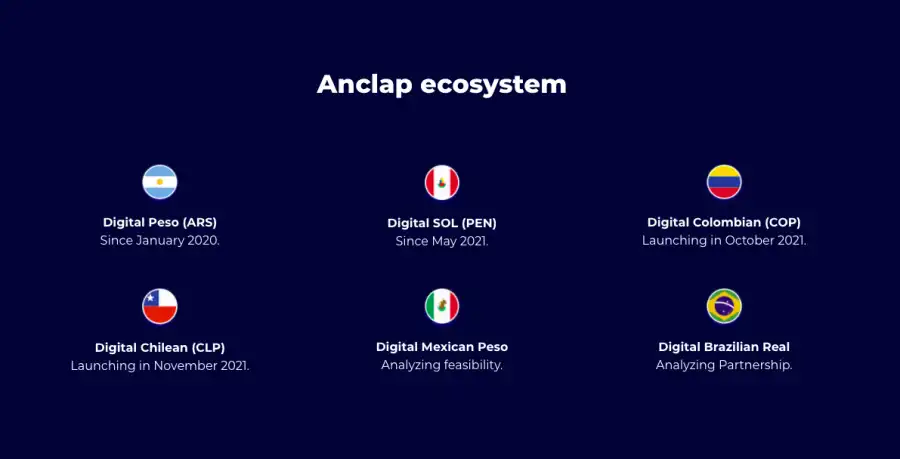 Anclap ecosystem

Digital Peso (ARS)
Since January 2020.

Digital SOL (PEN)
Since May 2021.

Digital Colombian (COP)
Launching in October 2021.

Digital Chilean (CLP)
Launching in November 2021.

Digital Mexican Peso
Analyzing feasibility.

Digital Brazilian Real
Analyzing Partnership.